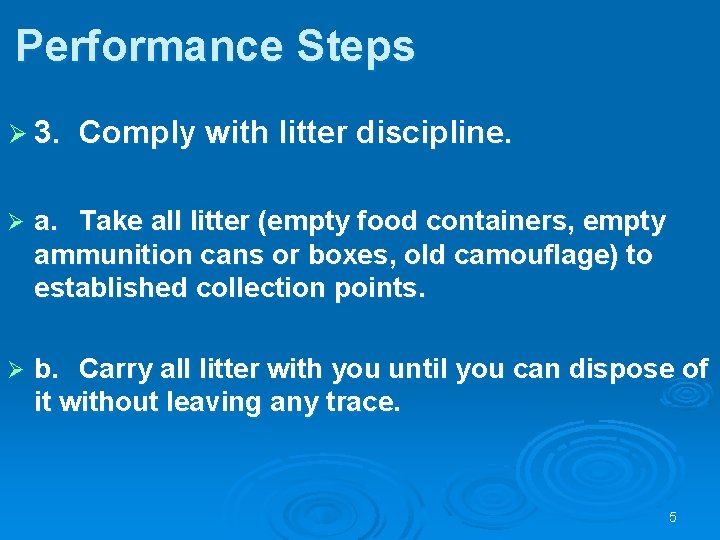 Performance Steps

➢ 3. Comply with litter discipline.

➢ a. Take all litter (empty food containers, empty ammunition cans or boxes, old camouflage) to established collection points.

➢ b. Carry all litter with you until you can dispose of it without leaving any trace.

5